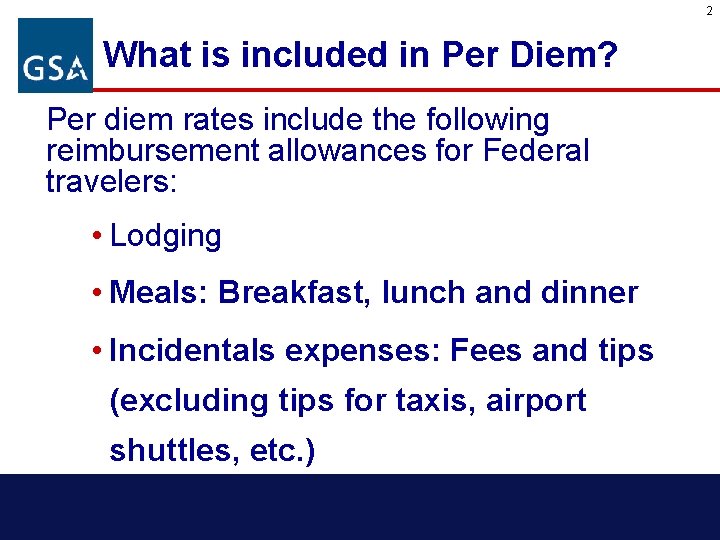 2

GSA

What is included in Per Diem?

Per diem rates include the following reimbursement allowances for Federal travelers:

• Lodging

• Meals: Breakfast, lunch and dinner

• Incidentals expenses: Fees and tips (excluding tips for taxis, airport shuttles, etc.)